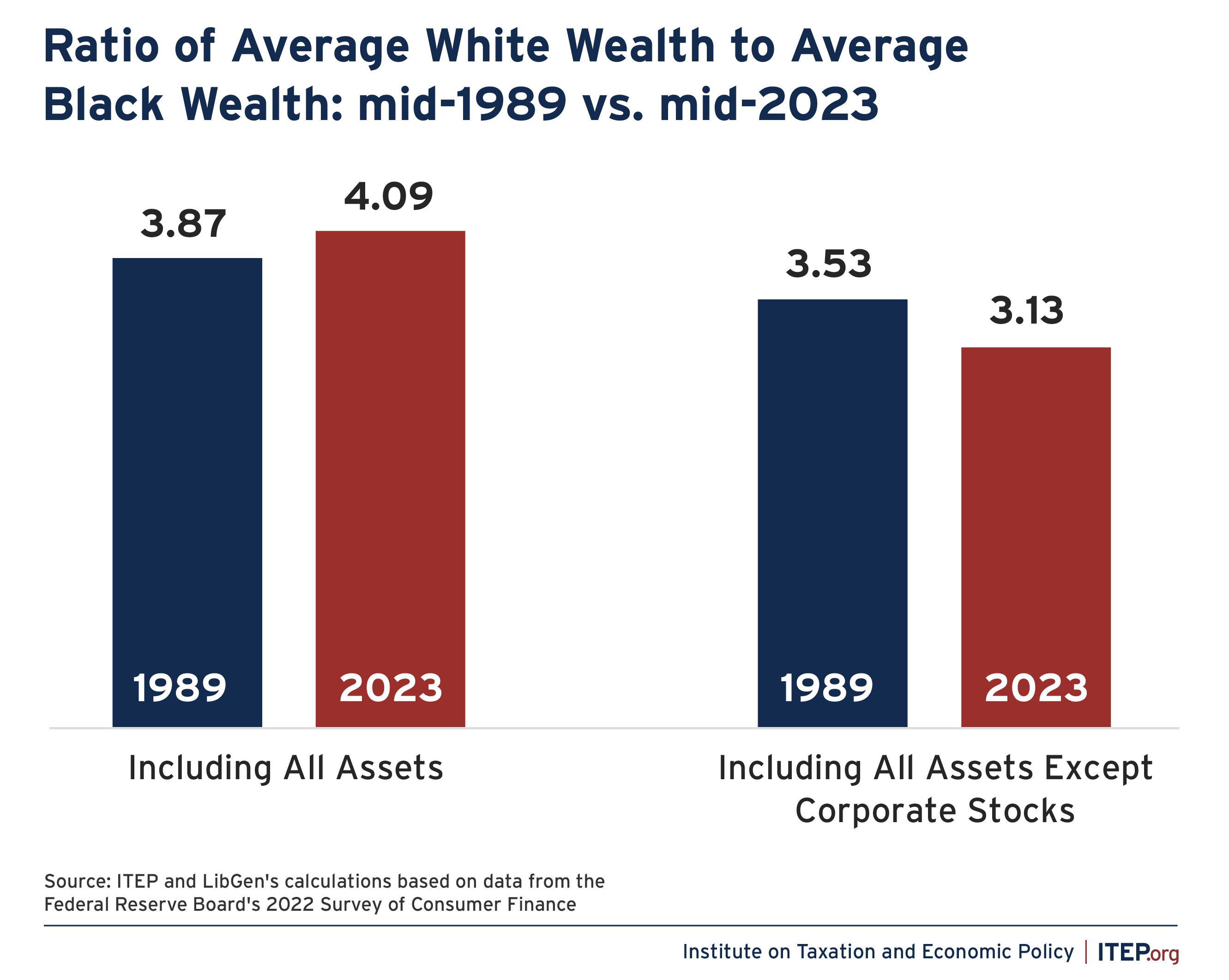 Ratio of Average White Wealth to Average Black Wealth: mid-1989 vs. mid-2023

3.87

4.09

3.53

3.13

1989

2023

1989

2023

Including All Assets

Including All Assets Except Corporate Stocks

Source: ITEP and LibGen's calculations based on data from the Federal Reserve Board's 2022 Survey of Consumer Finance

Institute on Taxation and Economic Policy | ITEP.org